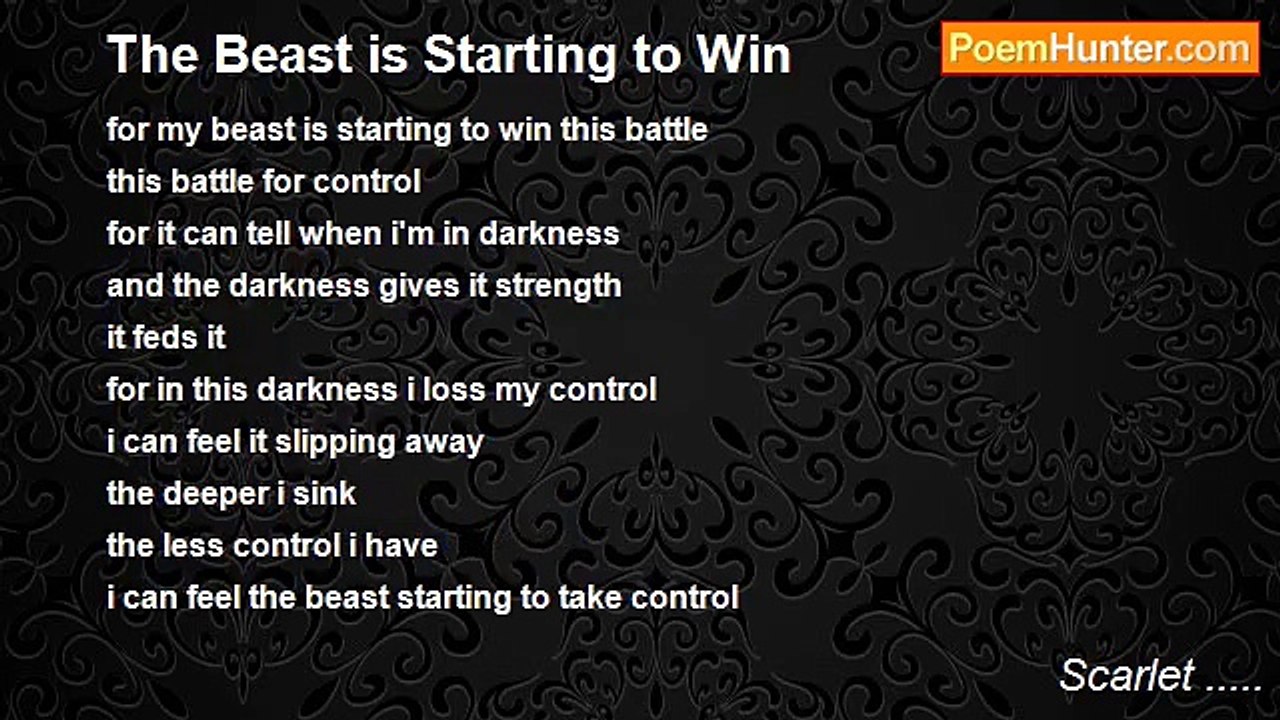 The Beast is Starting to Win

PoemHunter.com

for my beast is starting to win this battle
this battle for control
for it can tell when i'm in darkness
and the darkness gives it strength
it feds it
for in this darkness i loss my control
i can feel it slipping away
the deeper i sink
the less control i have
i can feel the beast starting to take control

Scarlet .....